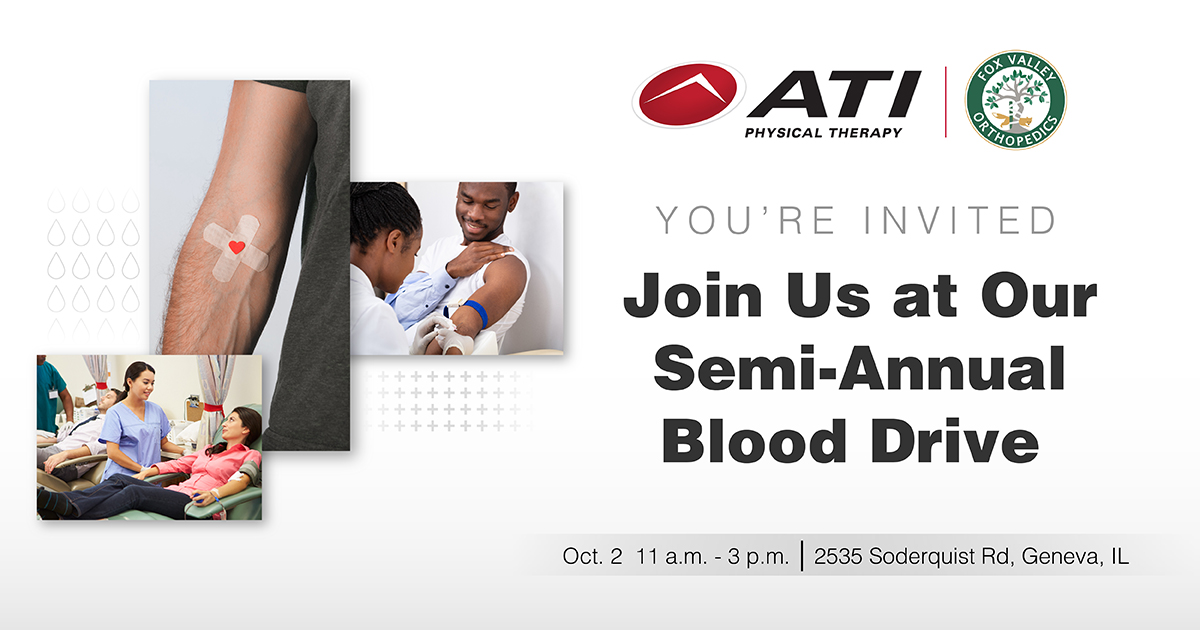 ATI
PHYSICAL THERAPY

FOX VALLEY ORTHOPEDICS

YOU'RE INVITED

Join Us at Our Semi-Annual Blood Drive

Oct. 2 11 a.m. - 3 p.m. | 2535 Soderquist Rd, Geneva, IL